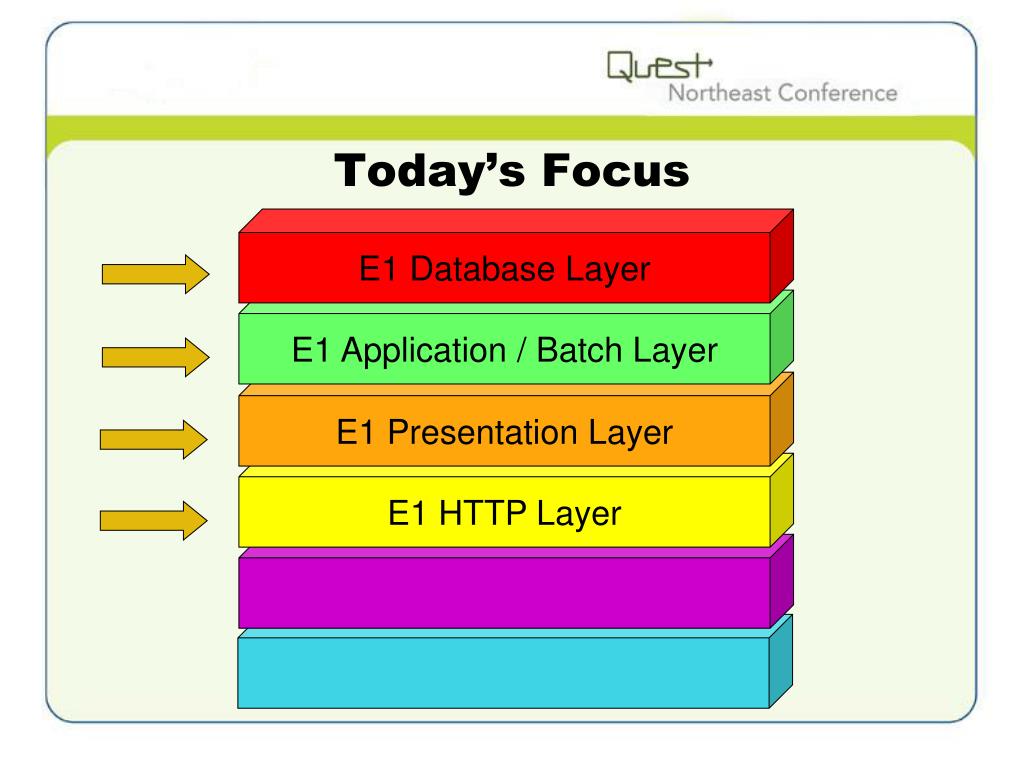 Quest
Northeast Conference

Today's Focus

E1 Database Layer

E1 Application / Batch Layer

E1 Presentation Layer

E1 HTTP Layer